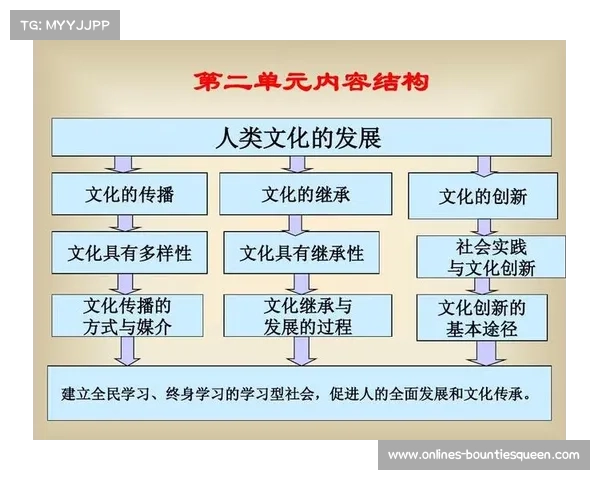 TG: MYYJJPP

第二单元内容结构

人类文化的发展

文化的传播

文化具有多样性

文化传播的方式与媒介

文化的继承

文化具有继承性

文化继承与发展的过程

文化的创新

社会实践与文化创新

文化创新的基本途径

建立全民学习、终身学习的学习型社会，促进人的全面发展和文化传承。

www.onlines-bountiesqueen.com